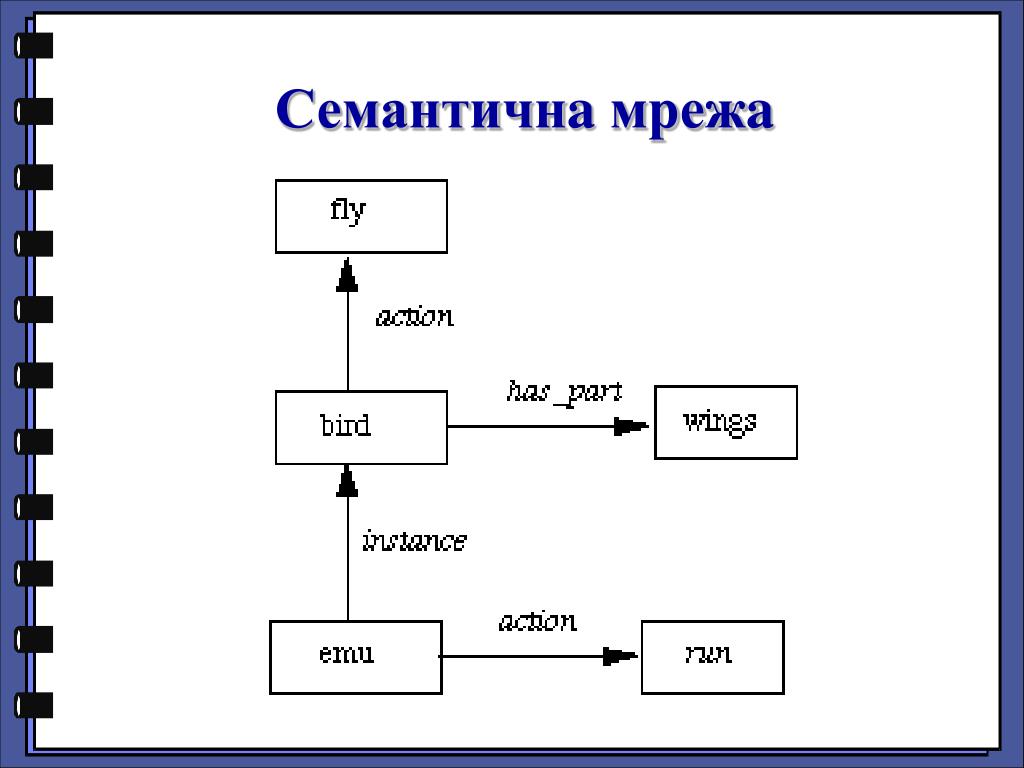 Семантична мрежа

fly

action

bird

has_part

wings

instance

emu

action

run